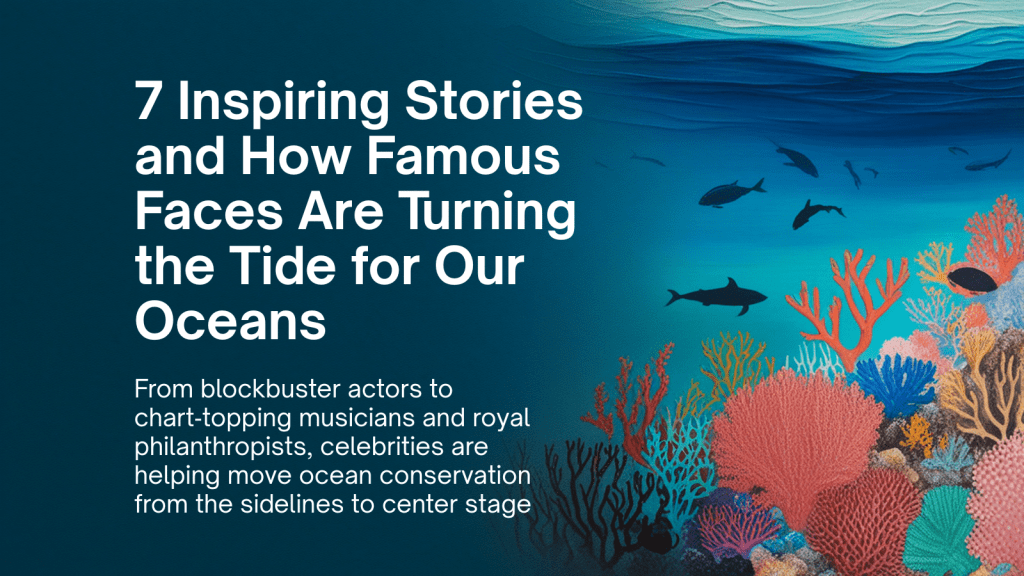 7 Inspiring Stories and How Famous Faces Are Turning the Tide for Our Oceans

From blockbuster actors to chart-topping musicians and royal philanthropists, celebrities are helping move ocean conservation from the sidelines to center stage